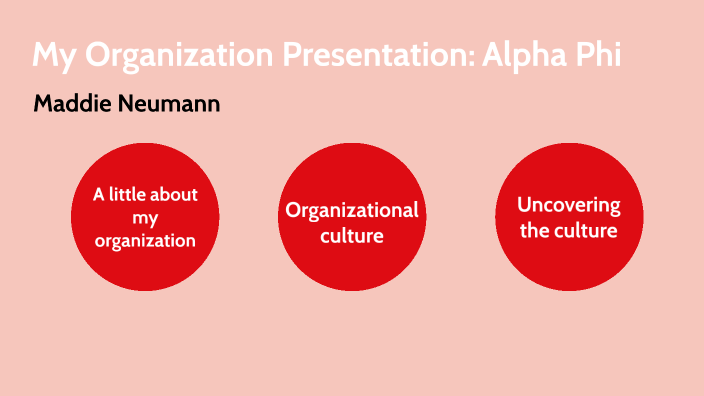 My Organization Presentation: Alpha Phi

Maddie Neumann

A little about my organization

Organizational culture

Uncovering the culture